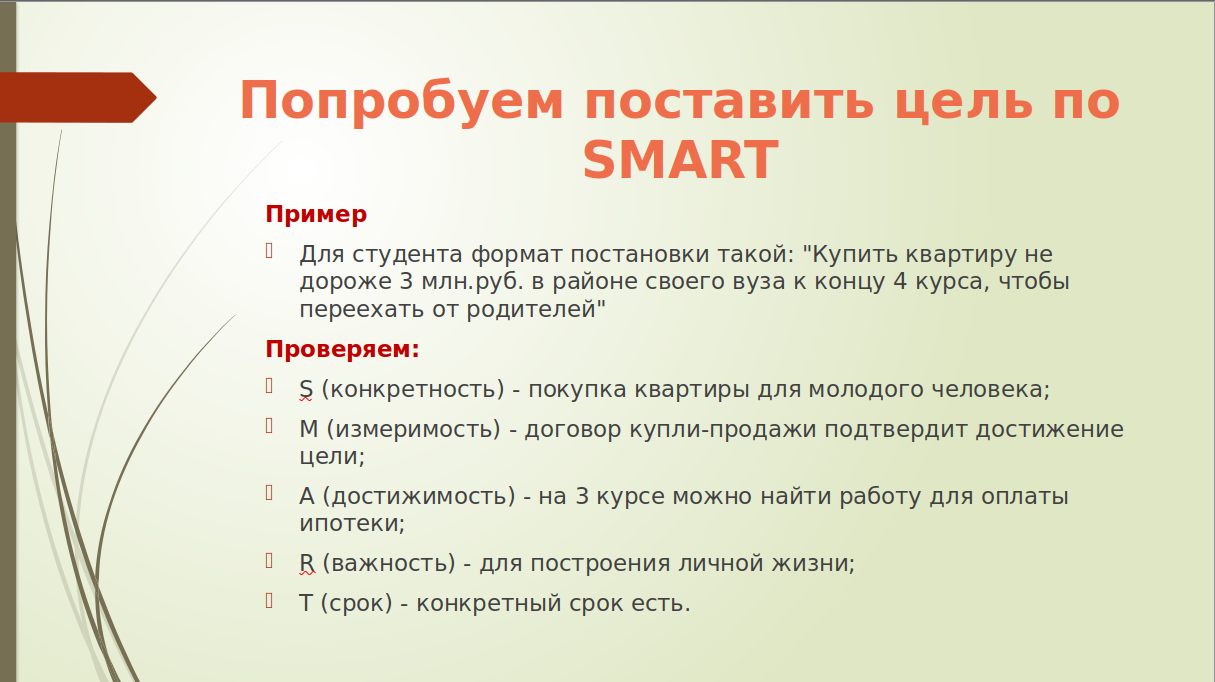 Попробуем поставить цель по SMART

Пример

Для студента формат постановки такой: "Купить квартиру не дороже 3 млн.руб. в районе своего вуза к концу 4 курса, чтобы переехать от родителей"

Проверяем:

S (конкретность) - покупка квартиры для молодого человека;

M (измеримость) - договор купли-продажи подтвердит достижение цели;

A (достижимость) - на 3 курсе можно найти работу для оплаты ипотеки;

R (важность) - для построения личной жизни;

T (срок) - конкретный срок есть.